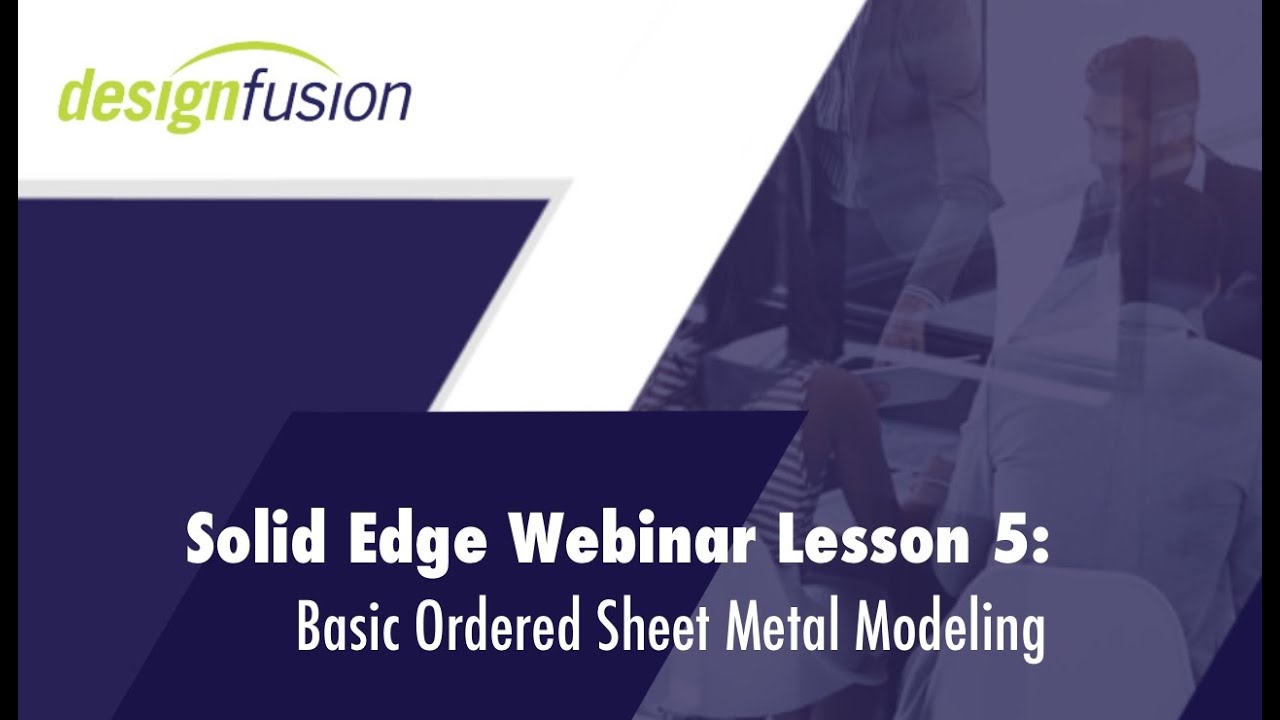 designfusion

Solid Edge Webinar Lesson 5:
Basic Ordered Sheet Metal Modeling